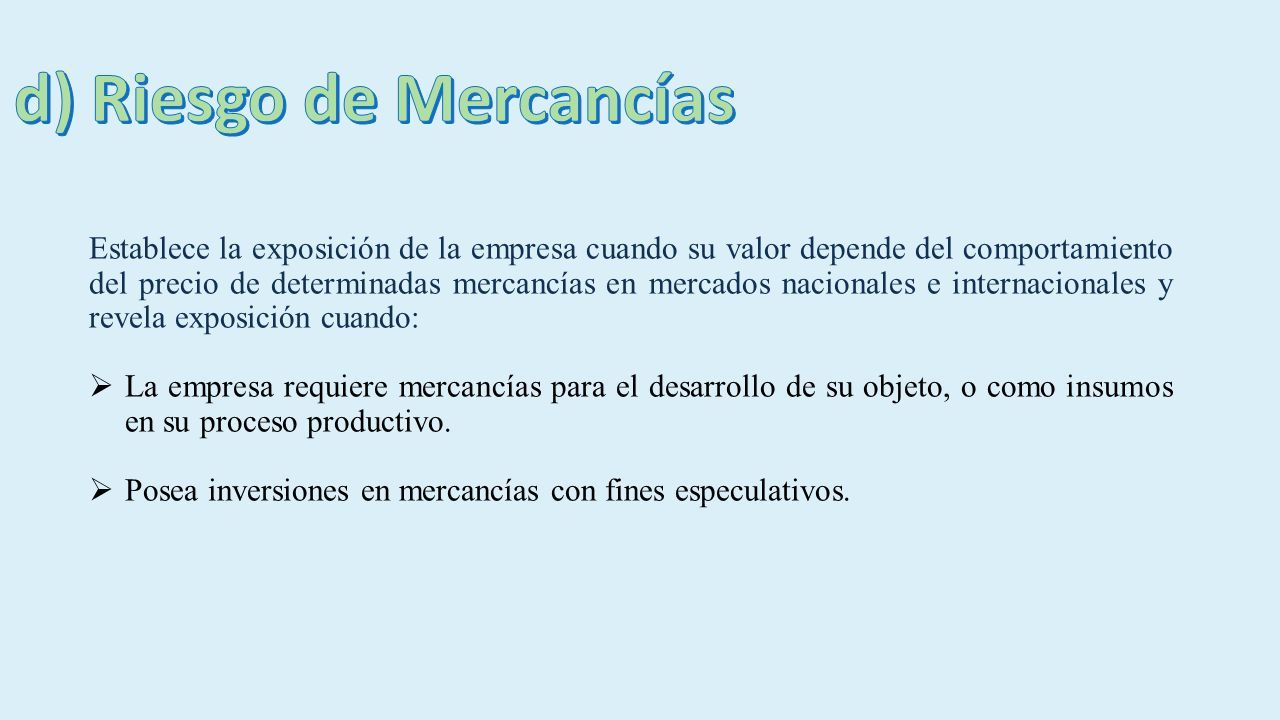 d) Riesgo de Mercancías

Establece la exposición de la empresa cuando su valor depende del comportamiento del precio de determinadas mercancías en mercados nacionales e internacionales y revela exposición cuando:

➢ La empresa requiere mercancías para el desarrollo de su objeto, o como insumos en su proceso productivo.

➢ Posea inversiones en mercancías con fines especulativos.